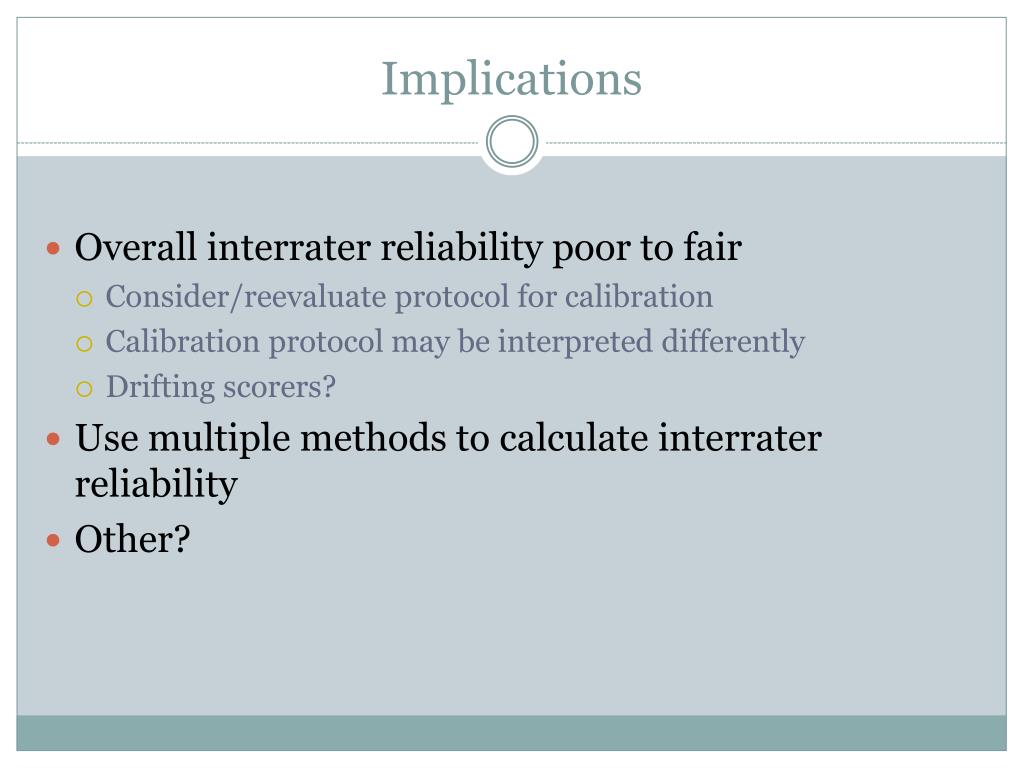 Implications

Overall interrater reliability poor to fair
Consider/reevaluate protocol for calibration
Calibration protocol may be interpreted differently
Drifting scorers?

Use multiple methods to calculate interrater reliability

Other?